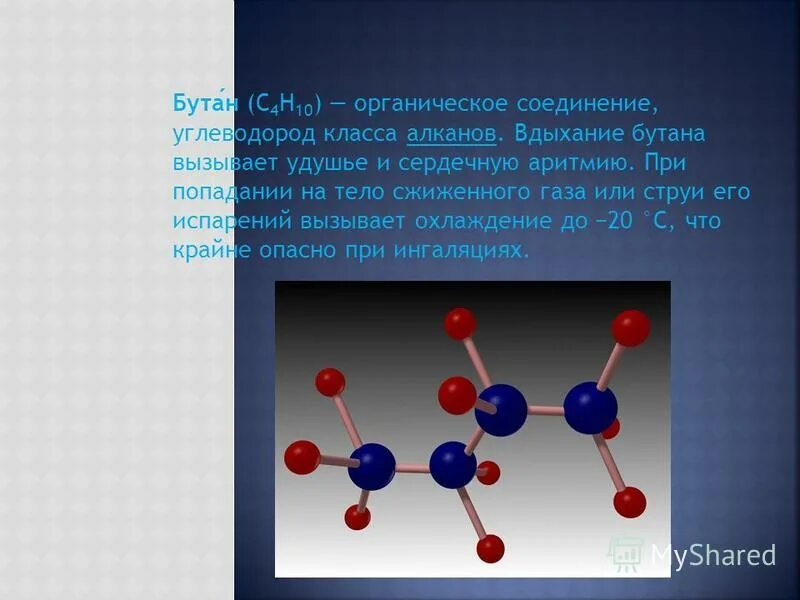 Бута́н ($C_4H_{10}$) — органическое соединение, углеводород класса алканов. Вдыхание бутана вызывает удушье и сердечную аритмию. При попадании на тело сжиженного газа или струи его испарений вызывает охлаждение до −20 °C, что крайне опасно при ингаляциях.

MyShared